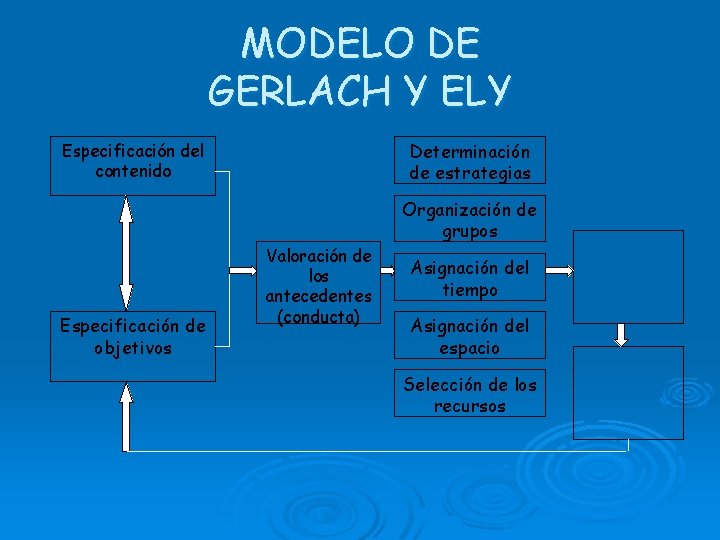 MODELO DE GERLACH Y ELY

Especificación del contenido

Especificación de objetivos

Valoración de los antecedentes (conducta)

Determinación de estrategias

Organización de grupos

Asignación del tiempo

Asignación del espacio

Selección de los recursos